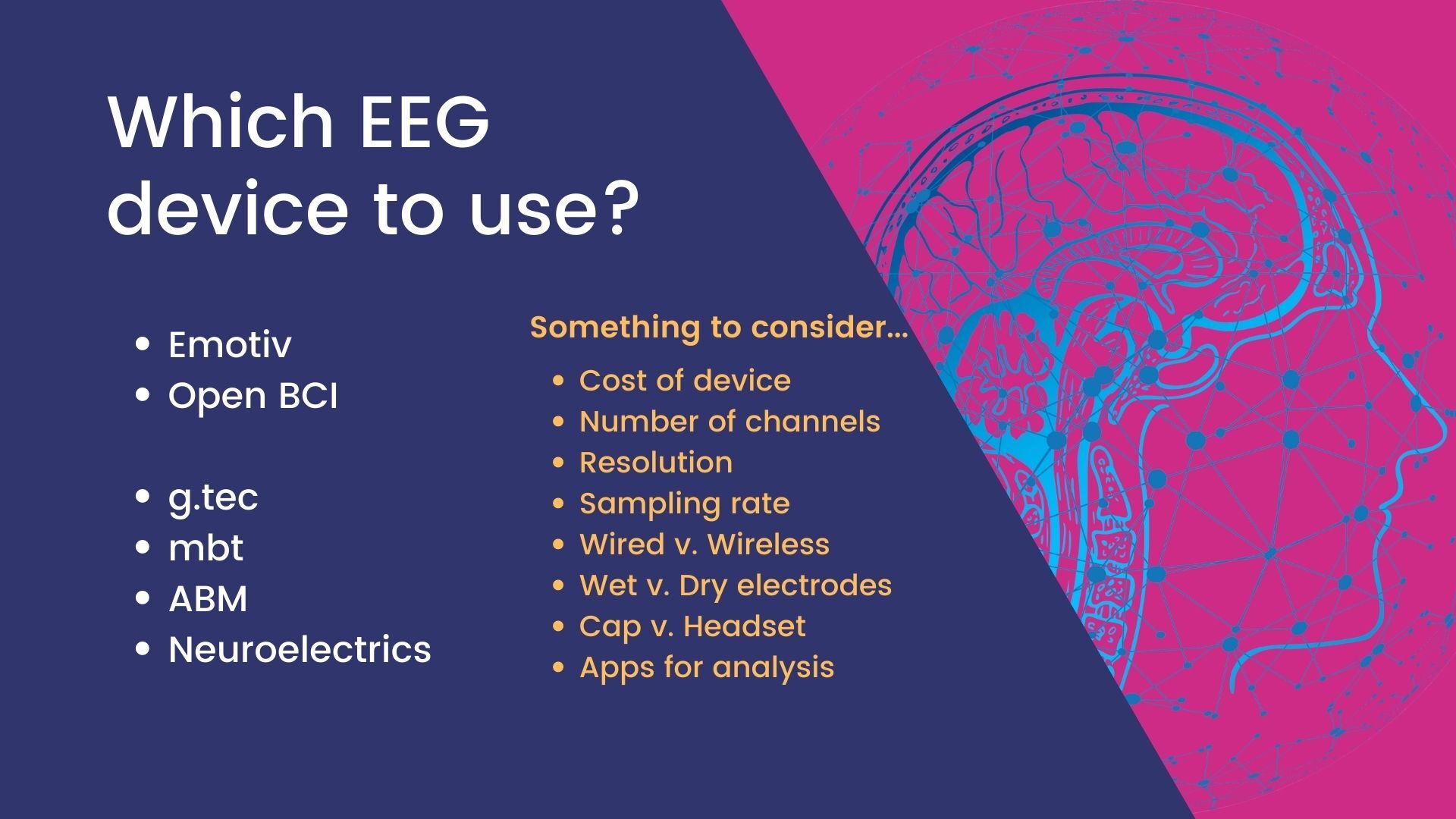 Which EEG device to use?

- Emotiv
- Open BCI

- g.tec
- mbt
- ABM
- Neuroelectrics

Something to consider...

- Cost of device
- Number of channels
- Resolution
- Sampling rate
- Wired v. Wireless
- Wet v. Dry electrodes
- Cap v. Headset
- Apps for analysis